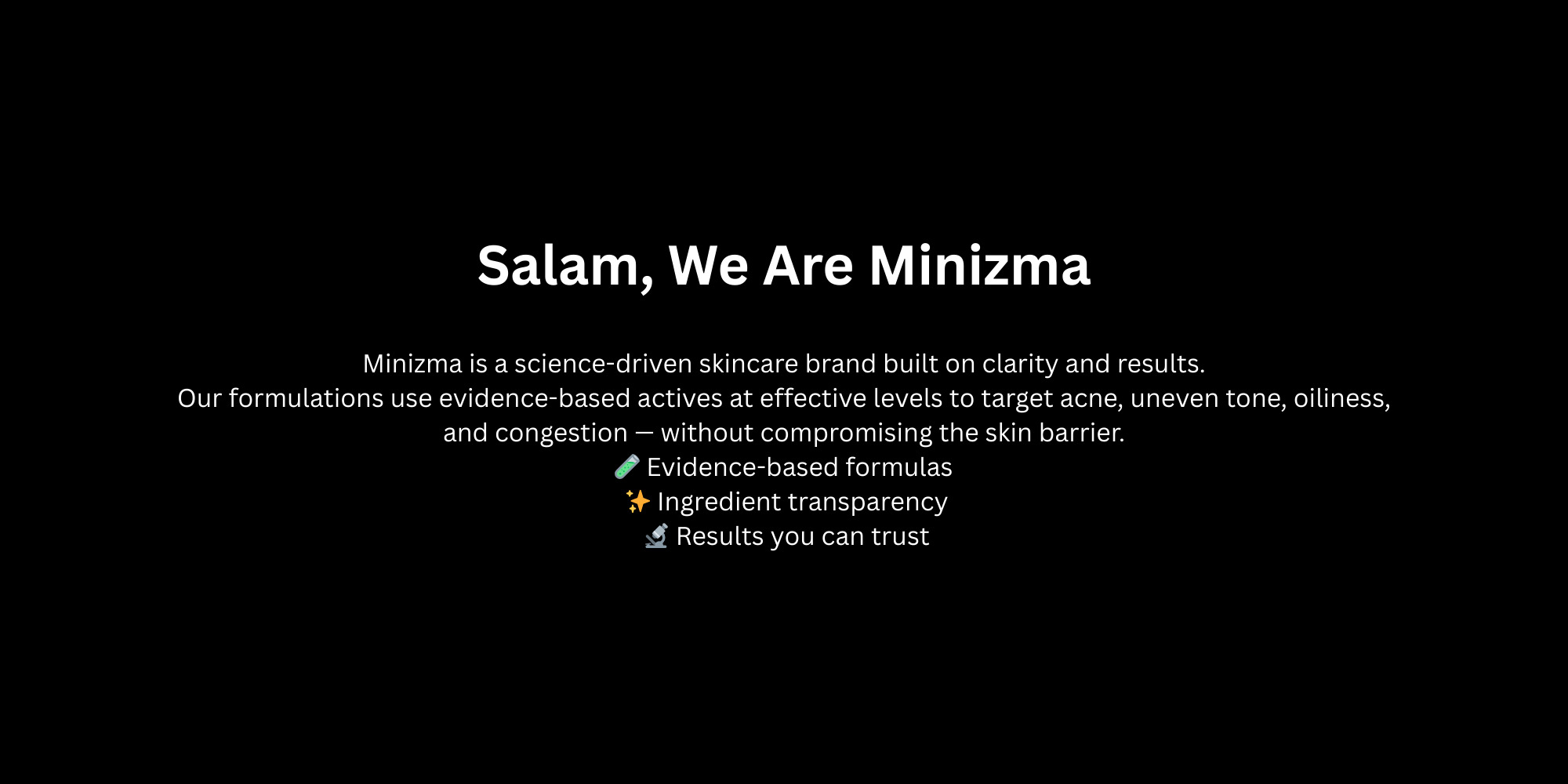 Salam, We Are Minizma

Minizma is a science-driven skincare brand built on clarity and results.
Our formulations use evidence-based actives at effective levels to target acne, uneven tone, oiliness, and congestion — without compromising the skin barrier.
🧪 Evidence-based formulas
✨ Ingredient transparency
🔬 Results you can trust